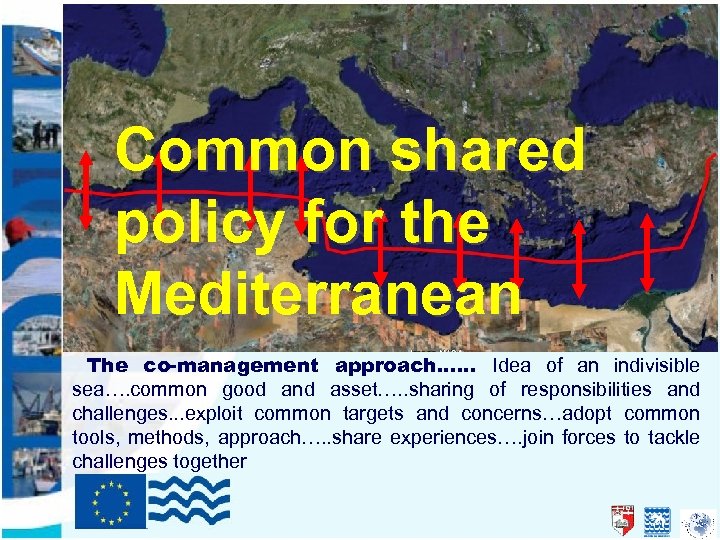 Common shared policy for the Mediterranean

The co-management approach…… Idea of an indivisible sea….common good and asset…..sharing of responsibilities and challenges...exploit common targets and concerns…adopt common tools, methods, approach…..share experiences….join forces to tackle challenges together